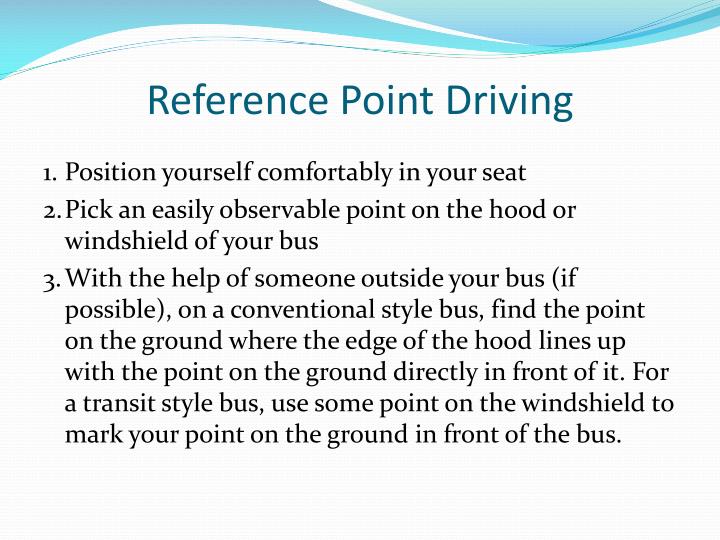 Reference Point Driving

1. Position yourself comfortably in your seat
2. Pick an easily observable point on the hood or windshield of your bus
3. With the help of someone outside your bus (if possible), on a conventional style bus, find the point on the ground where the edge of the hood lines up with the point on the ground directly in front of it. For a transit style bus, use some point on the windshield to mark your point on the ground in front of the bus.